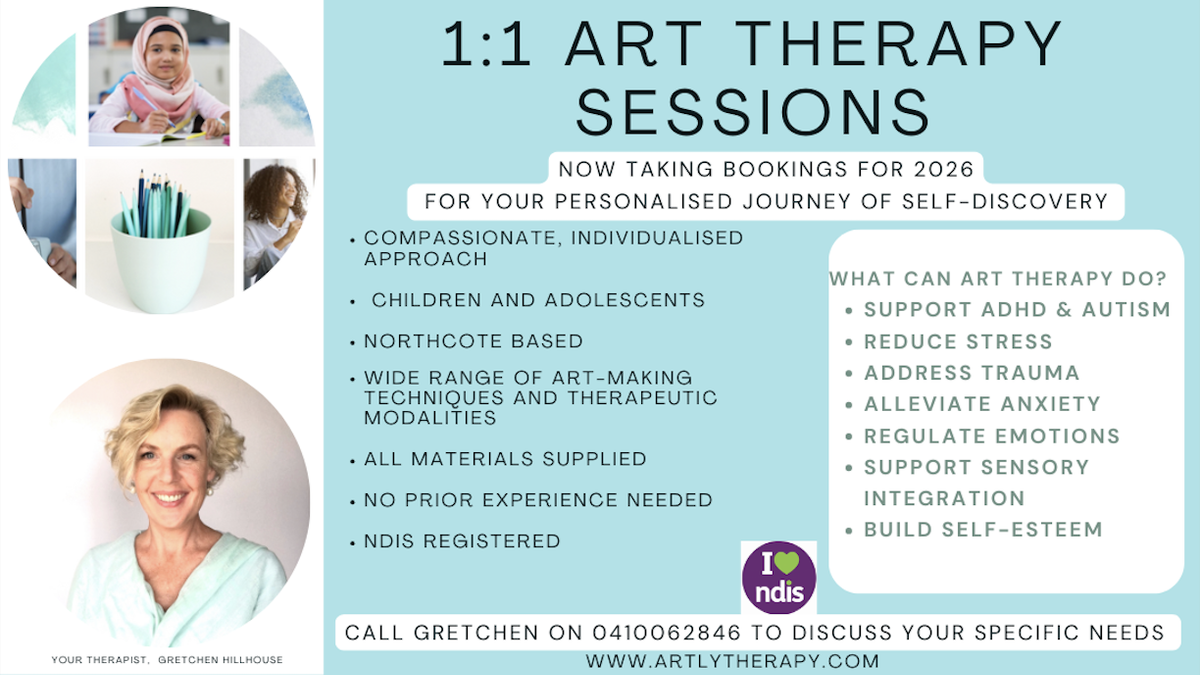 1:1 ART THERAPY SESSIONS

NOW TAKING BOOKINGS FOR 2026

FOR YOUR PERSONALISED JOURNEY OF SELF-DISCOVERY

• COMPASSIONATE, INDIVIDUALISED APPROACH

• CHILDREN AND ADOLESCENTS

• NORTHCOTE BASED

• WIDE RANGE OF ART-MAKING TECHNIQUES AND THERAPEUTIC MODALITIES

• ALL MATERIALS SUPPLIED

• NO PRIOR EXPERIENCE NEEDED

• NDIS REGISTERED

WHAT CAN ART THERAPY DO?

• SUPPORT ADHD & AUTISM
• REDUCE STRESS
• ADDRESS TRAUMA
• ALLEVIATE ANXIETY
• REGULATE EMOTIONS
• SUPPORT SENSORY INTEGRATION
• BUILD SELF-ESTEEM

I ndis

YOUR THERAPIST, GRETCHEN HILLHOUSE

CALL GRETCHEN ON 0410062846 TO DISCUSS YOUR SPECIFIC NEEDS

WWW.ARTLYTHERAPY.COM